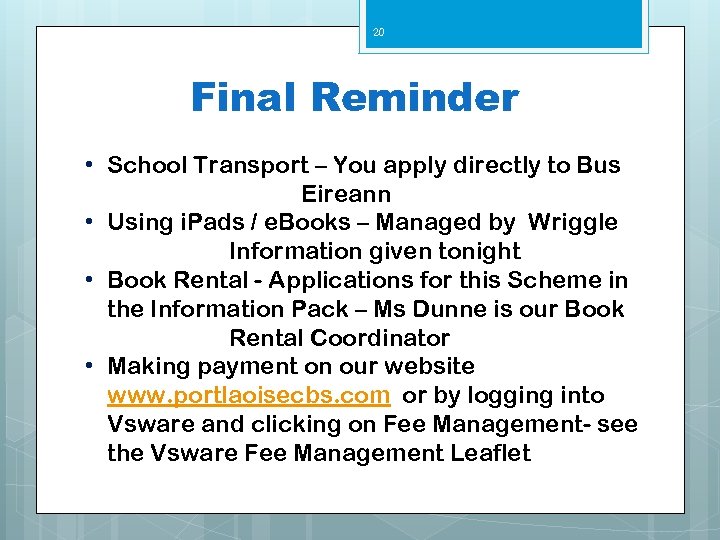 20

Final Reminder

• School Transport – You apply directly to Bus Eireann
• Using iPads / eBooks – Managed by Wriggle Information given tonight
• Book Rental - Applications for this Scheme in the Information Pack – Ms Dunne is our Book Rental Coordinator
• Making payment on our website www.portlaoisecbs.com or by logging into Vsware and clicking on Fee Management- see the Vsware Fee Management Leaflet